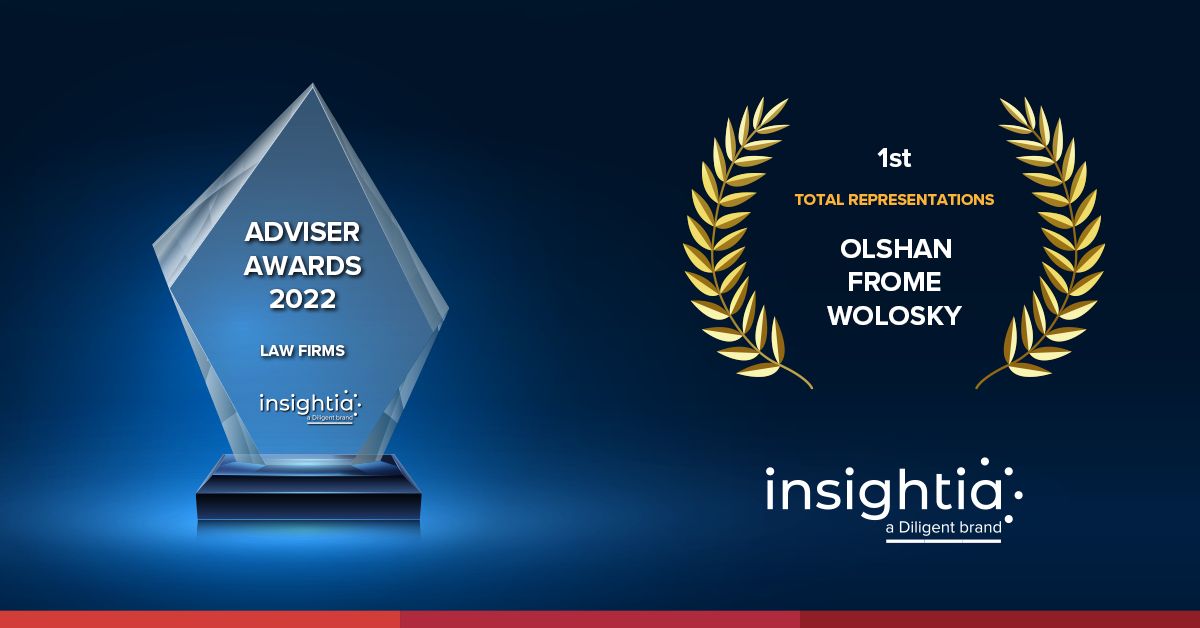 ADVISER AWARDS 2022

LAW FIRMS

insightia
a Diligent brand

1st

TOTAL REPRESENTATIONS

OLSHAN FROME WOLOSKY

insightia
a Diligent brand